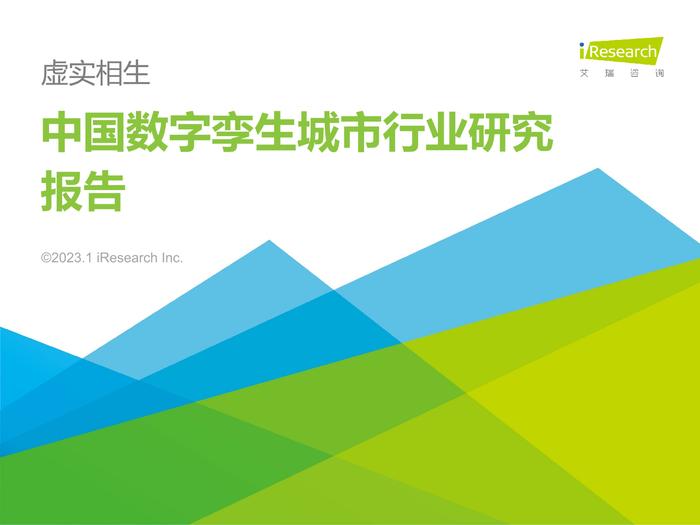 iResearch
艾瑞咨询

虚实相生

中国数字孪生城市行业研究报告

©2023.1 iResearch Inc.